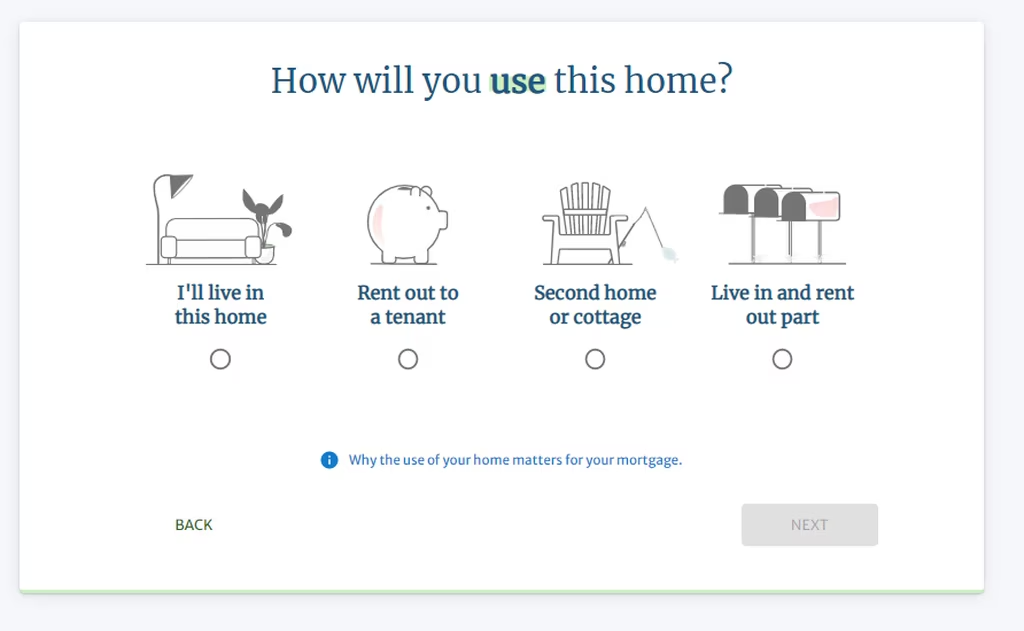 How will you use this home?

I'll live in this home

Rent out to a tenant

Second home or cottage

Live in and rent out part

Why the use of your home matters for your mortgage.

BACK

NEXT